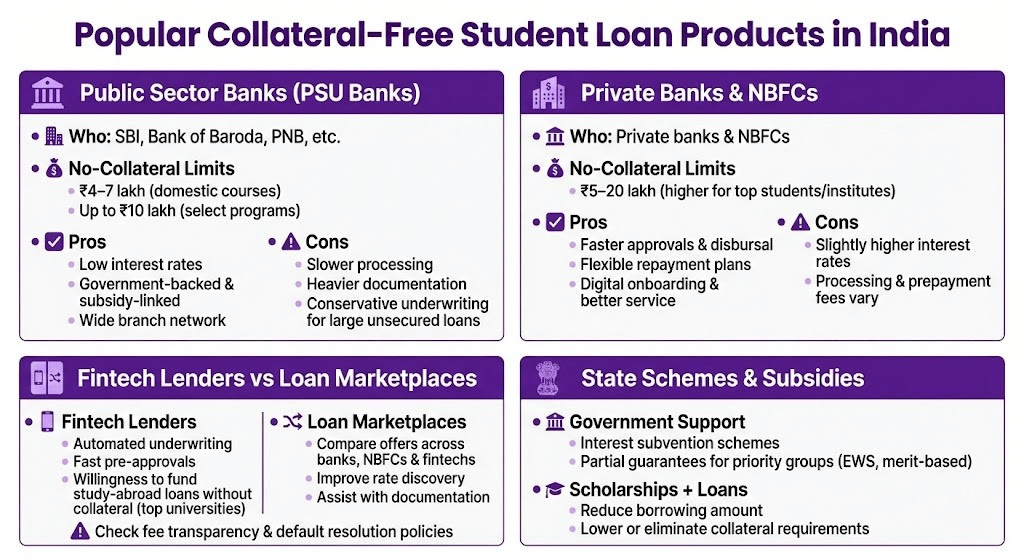 Popular Collateral-Free Student Loan Products in India

Public Sector Banks (PSU Banks)

Who: SBI, Bank of Baroda, PNB, etc.

No-Collateral Limits
₹4–7 lakh (domestic courses)
Up to ₹10 lakh (select programs)

Pros
Low interest rates
Government-backed & subsidy-linked
Wide branch network

Cons
Slower processing
Heavier documentation
Conservative underwriting for large unsecured loans

Private Banks & NBFCs

Who: Private banks & NBFCs

No-Collateral Limits
₹5–20 lakh (higher for top students/institutes)

Pros
Faster approvals & disbursal
Flexible repayment plans
Digital onboarding & better service

Cons
Slightly higher interest rates
Processing & prepayment fees vary

Fintech Lenders vs Loan Marketplaces

Fintech Lenders
Automated underwriting
Fast pre-approvals
Willingness to fund study-abroad loans without collateral (top universities)

Loan Marketplaces
Compare offers across banks, NBFCs & fintechs
Improve rate discovery
Assist with documentation

Check fee transparency & default resolution policies

State Schemes & Subsidies

Government Support
Interest subvention schemes
Partial guarantees for priority groups (EWS, merit-based)

Scholarships + Loans
Reduce borrowing amount
Lower or eliminate collateral requirements